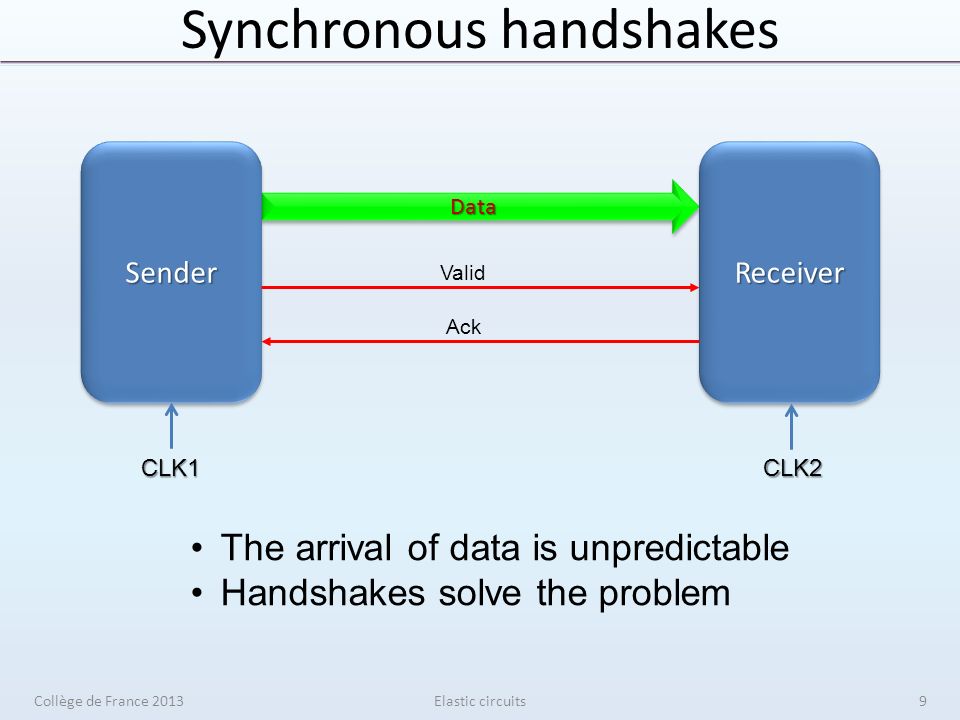 Synchronous handshakes

Sender

Data

Valid

Ack

Receiver

CLK1

CLK2

• The arrival of data is unpredictable
• Handshakes solve the problem

Collège de France 2013

Elastic circuits

9